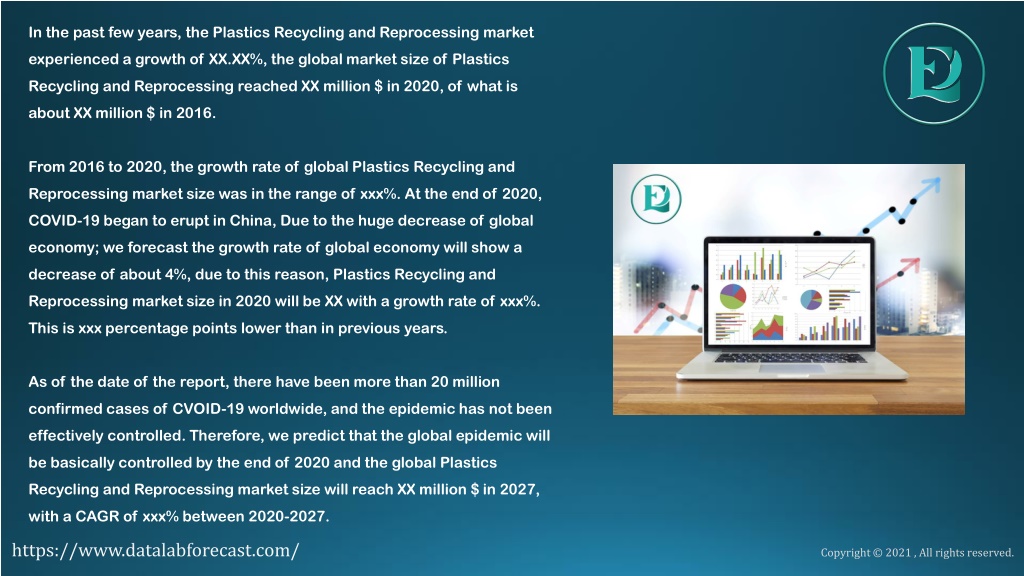 In the past few years, the Plastics Recycling and Reprocessing market experienced a growth of XX.XX%, the global market size of Plastics Recycling and Reprocessing reached XX million $ in 2020, of what is about XX million $ in 2016.

From 2016 to 2020, the growth rate of global Plastics Recycling and Reprocessing market size was in the range of xxx%. At the end of 2020, COVID-19 began to erupt in China, Due to the huge decrease of global economy; we forecast the growth rate of global economy will show a decrease of about 4%, due to this reason, Plastics Recycling and Reprocessing market size in 2020 will be XX with a growth rate of xxx%. This is xxx percentage points lower than in previous years.

As of the date of the report, there have been more than 20 million confirmed cases of CVOID-19 worldwide, and the epidemic has not been effectively controlled. Therefore, we predict that the global epidemic will be basically controlled by the end of 2020 and the global Plastics Recycling and Reprocessing market size will reach XX million $ in 2027, with a CAGR of xxx% between 2020-2027.

https://www.datalabforecast.com/

Copyright © 2021 , All rights reserved.